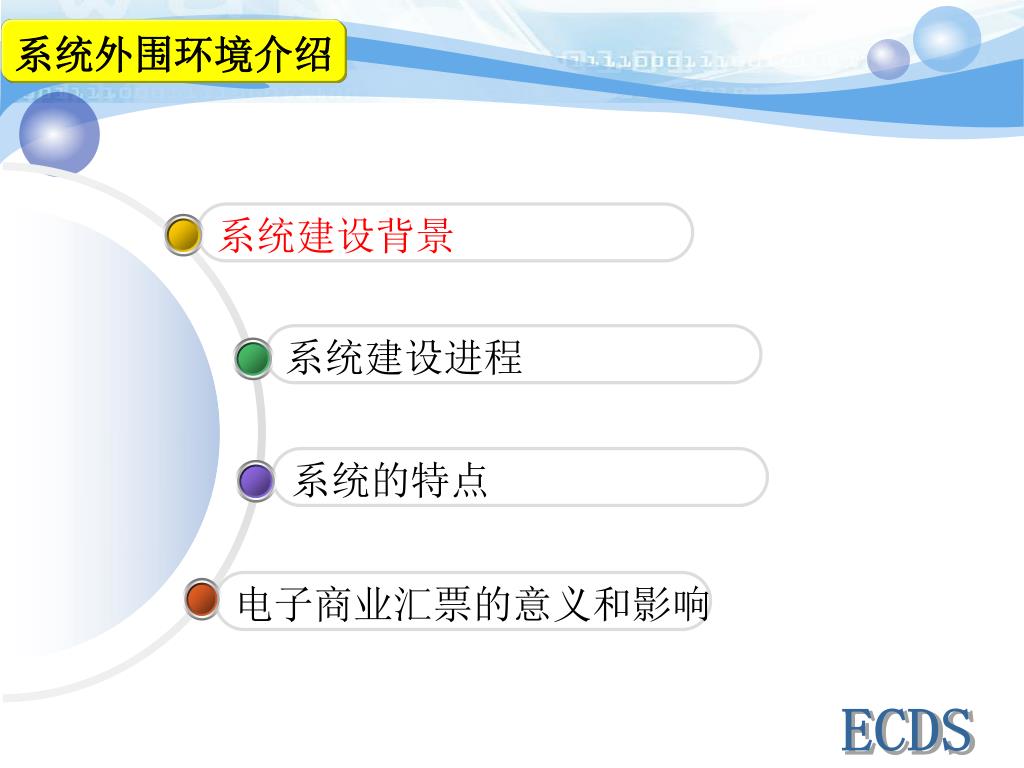 系统外围环境介绍

系统建设背景

系统建设进程

系统的特点

电子商业汇票的意义和影响

ECDS